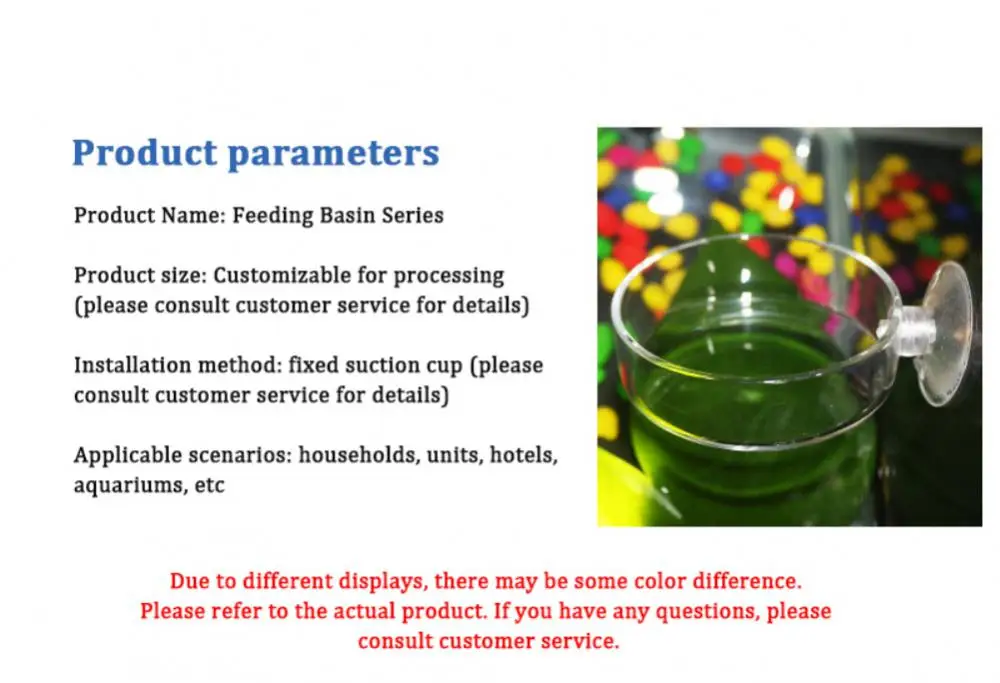 Product parameters

Product Name: Feeding Basin Series

Product size: Customizable for processing (please consult customer service for details)

Installation method: fixed suction cup (please consult customer service for details)

Applicable scenarios: households, units, hotels, aquariums, etc

Due to different displays, there may be some color difference. Please refer to the actual product. If you have any questions, please consult customer service.